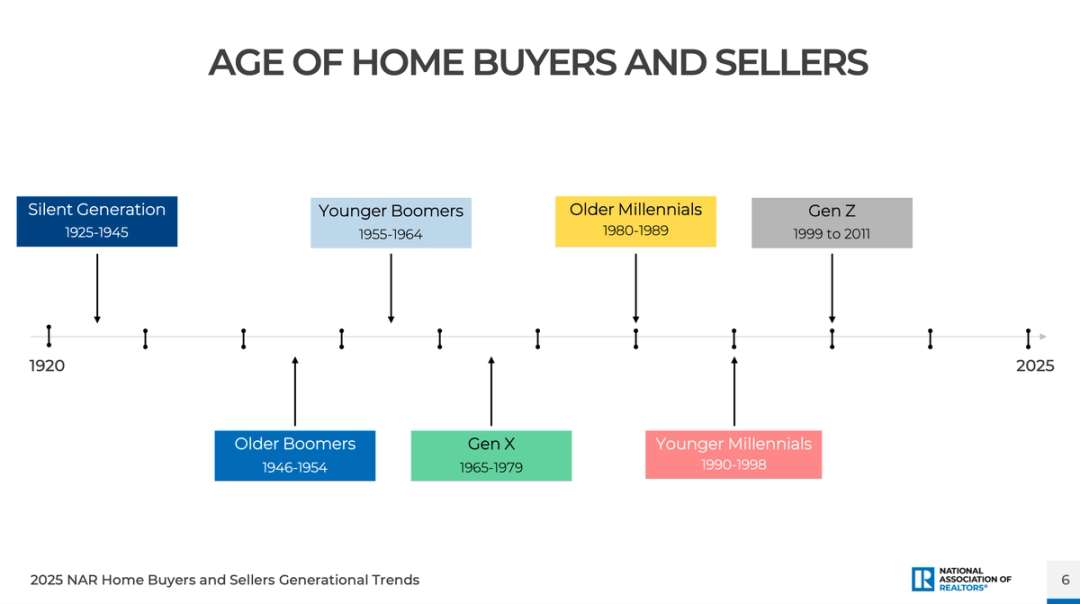 AGE OF HOME BUYERS AND SELLERS

Silent Generation
1925-1945

Younger Boomers
1955-1964

Older Millennials
1980-1989

Gen Z
1999 to 2011

1920

2025

Older Boomers
1946-1954

Gen X
1965-1979

Younger Millennials
1990-1998

2025 NAR Home Buyers and Sellers Generational Trends

NATIONAL ASSOCIATION OF REALTORS®

6